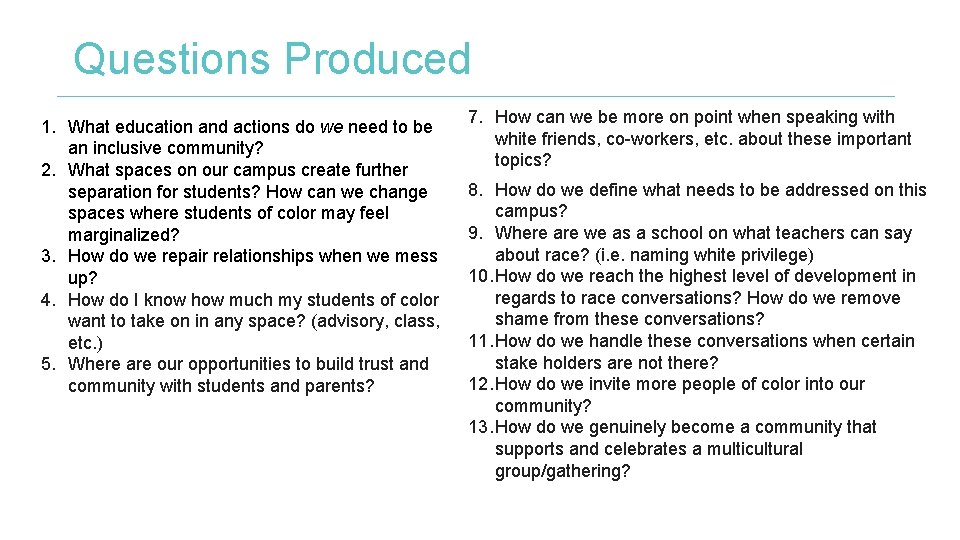 Questions Produced

1. What education and actions do we need to be an inclusive community?
2. What spaces on our campus create further separation for students? How can we change spaces where students of color may feel marginalized?
3. How do we repair relationships when we mess up?
4. How do I know how much my students of color want to take on in any space? (advisory, class, etc.)
5. Where are our opportunities to build trust and community with students and parents?

7. How can we be more on point when speaking with white friends, co-workers, etc. about these important topics?
8. How do we define what needs to be addressed on this campus?
9. Where are we as a school on what teachers can say about race? (i.e. naming white privilege)
10. How do we reach the highest level of development in regards to race conversations? How do we remove shame from these conversations?
11. How do we handle these conversations when certain stake holders are not there?
12. How do we invite more people of color into our community?
13. How do we genuinely become a community that supports and celebrates a multicultural group/gathering?